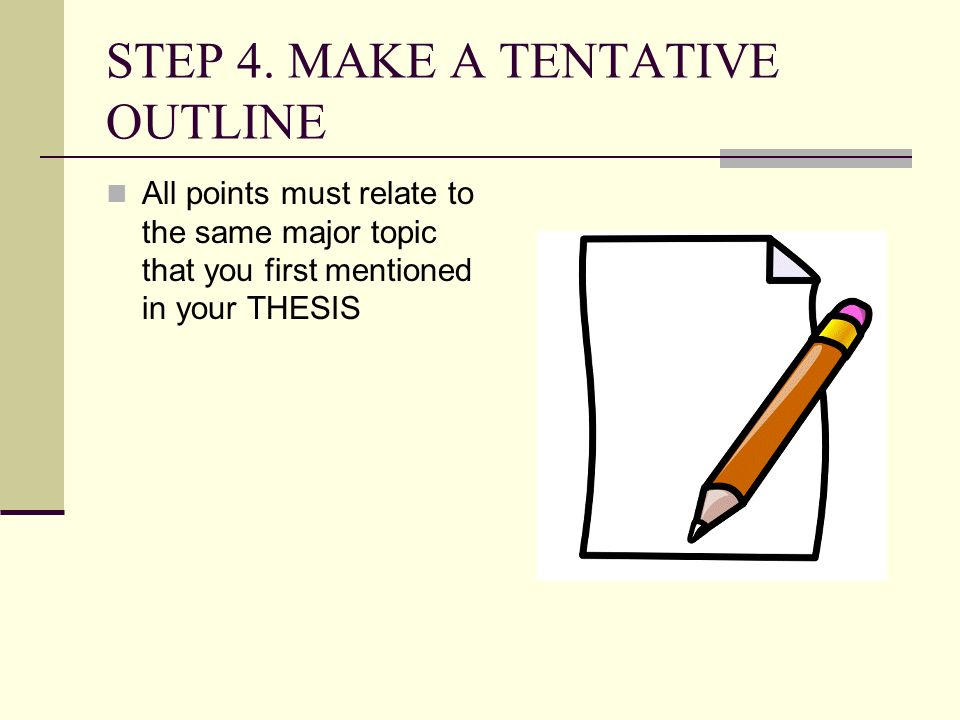 STEP 4. MAKE A TENTATIVE OUTLINE

All points must relate to the same major topic that you first mentioned in your THESIS